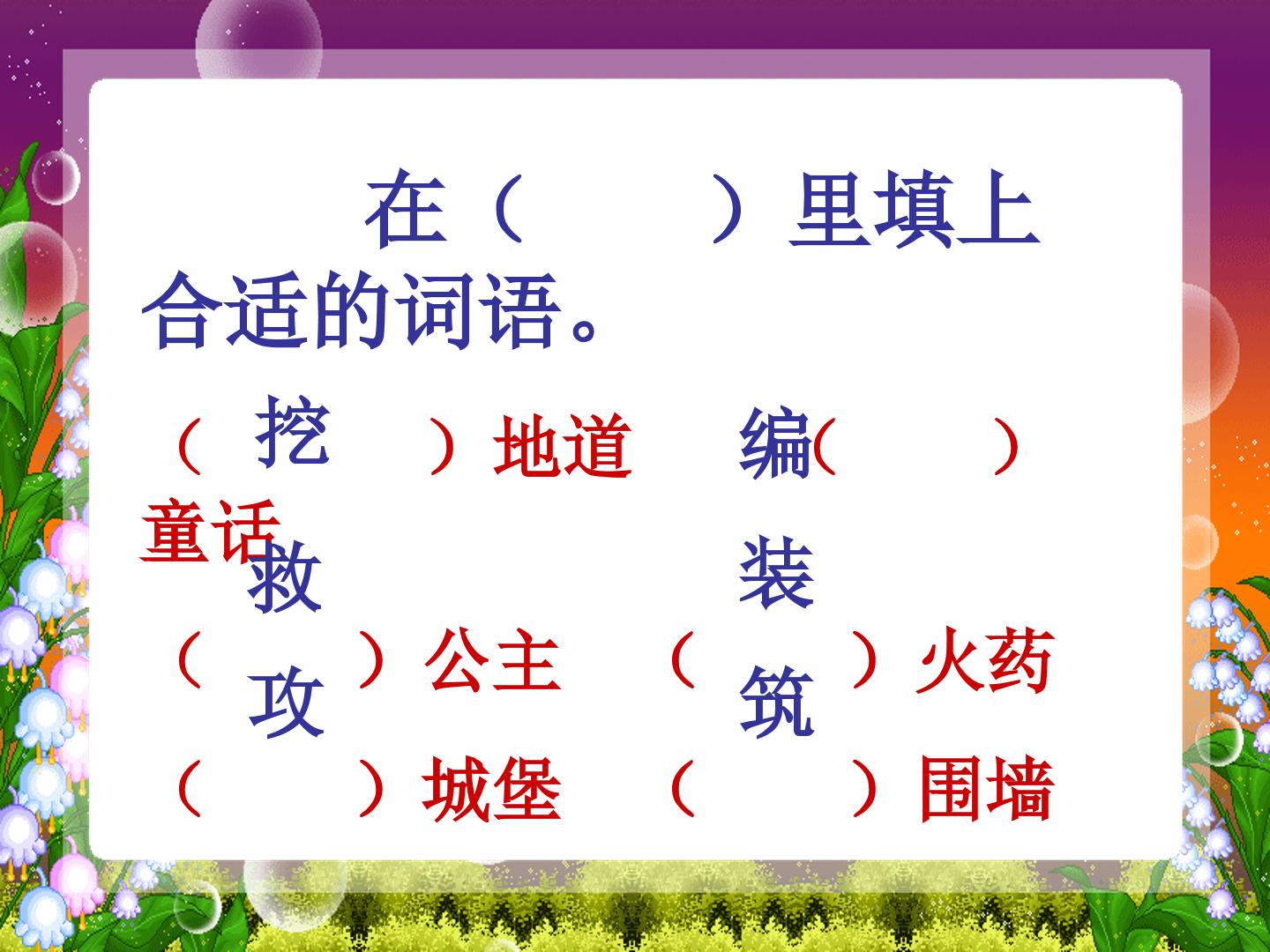 在（　　）里填上合适的词语。

（挖）地道　编（　）童话

（救）公主　（装）火药

（攻）城堡　（筑）围墙